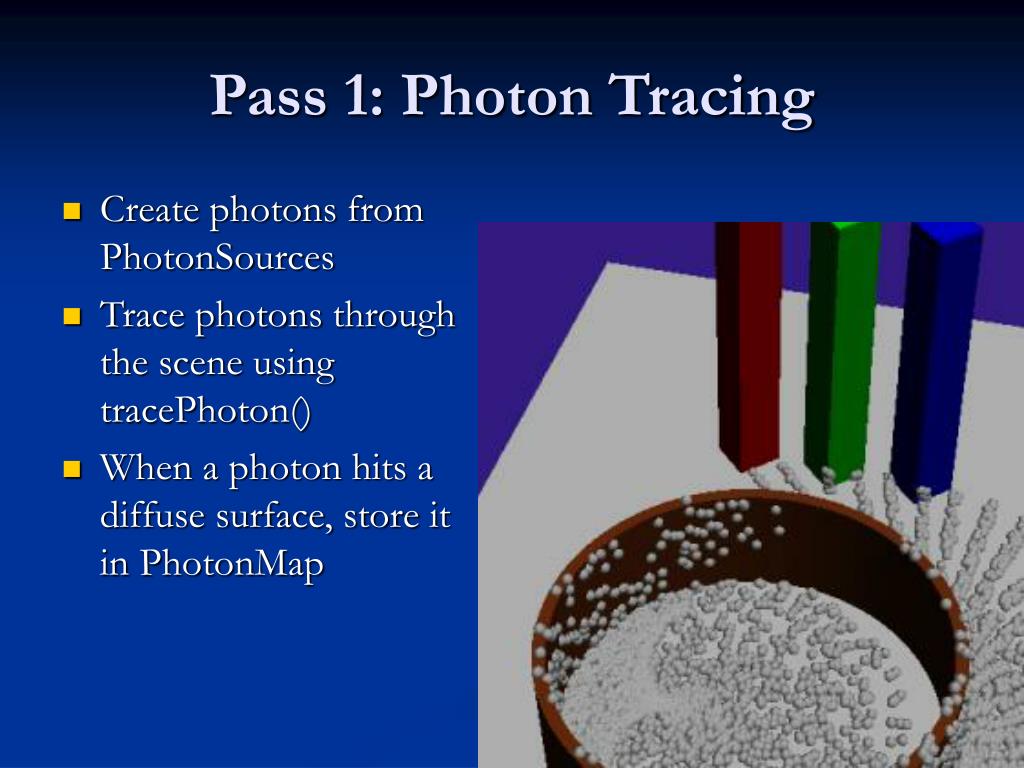 Pass 1: Photon Tracing

- Create photons from PhotonSources
- Trace photons through the scene using tracePhoton()
- When a photon hits a diffuse surface, store it in PhotonMap